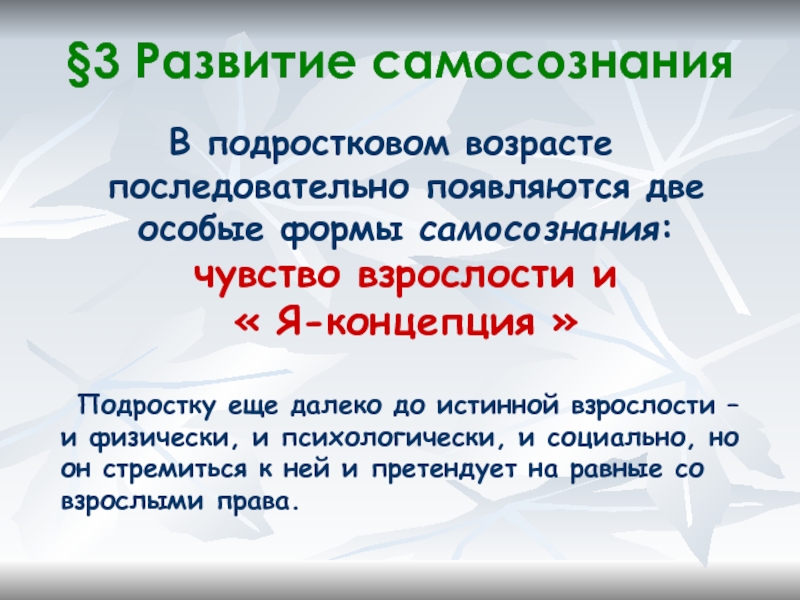 §3 Развитие самосознания

В подростковом возрасте последовательно появляются две особые формы самосознания: чувство взрослости и « Я-концепция »

Подростку еще далеко до истинной взрослости – и физически, и психологически, и социально, но он стремиться к ней и претендует на равные со взрослыми права.